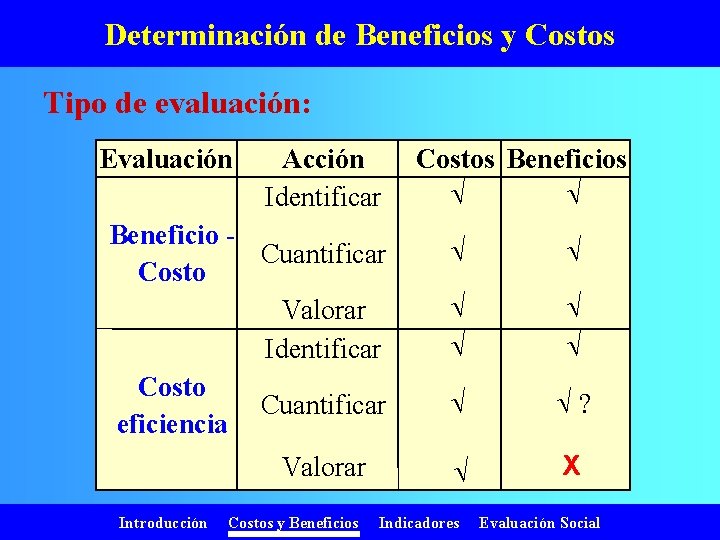 Determinación de Beneficios y Costos

Tipo de evaluación:

| Evaluación | Acción | Costos | Beneficios |
|---|---|---|---|
| Beneficio - Costo | Identificar | √ | √ |
| | Cuantificar | √ | √ |
| | Valorar | √ | √ |
| Costo eficiencia | Identificar | √ | √ |
| | Cuantificar | √ | √ ? |
| | Valorar | √ | X |

Introducción Costos y Beneficios Indicadores Evaluación Social